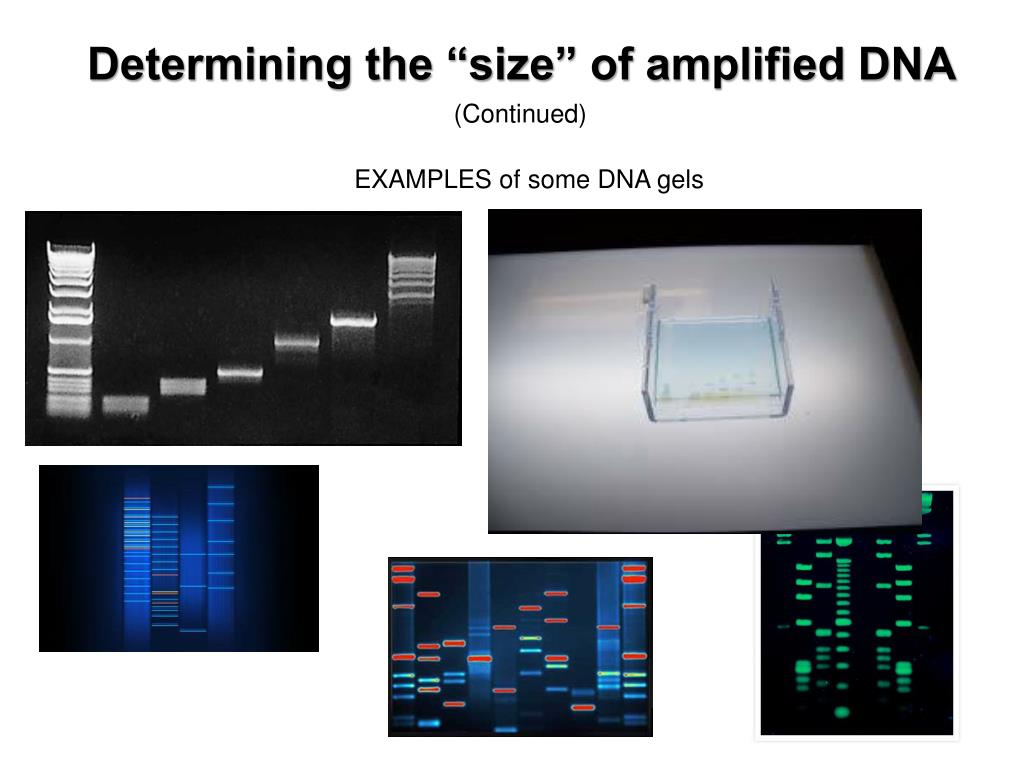 Determining the “size” of amplified DNA
(Continued)

EXAMPLES of some DNA gels